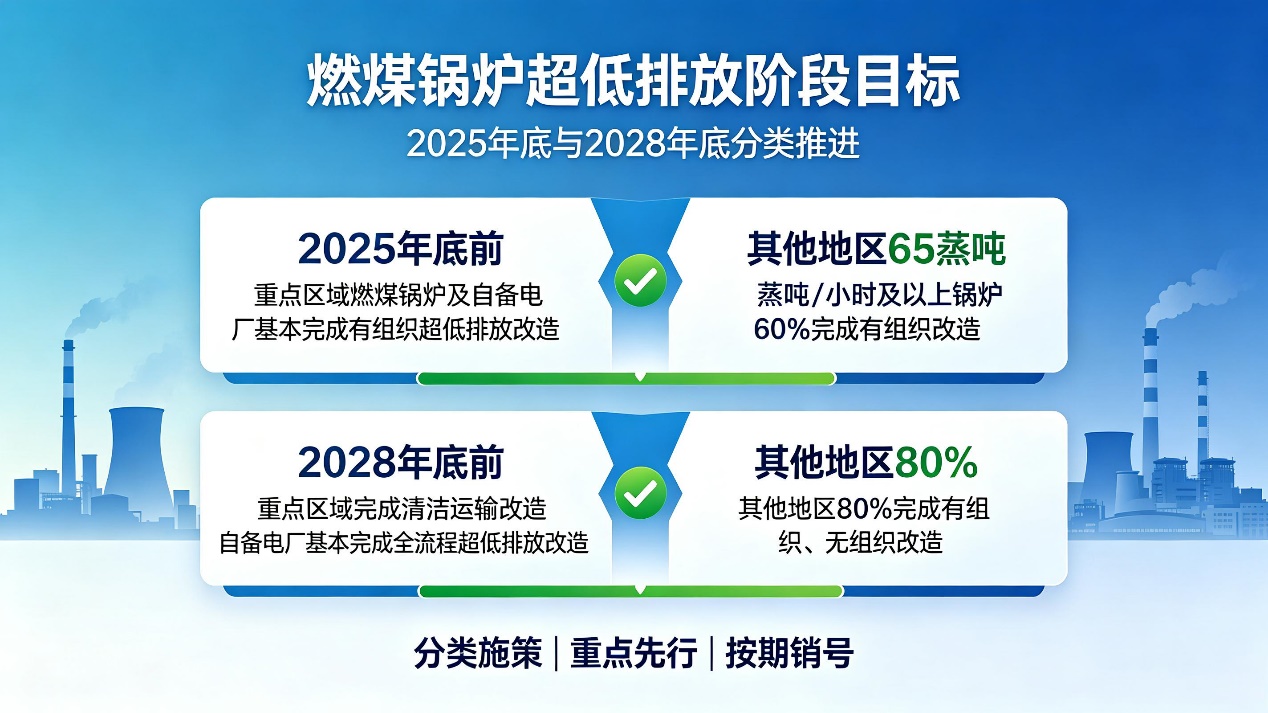 燃煤锅炉超低排放阶段目标

2025年底与2028年底分类推进

2025年底前

重点区域燃煤锅炉及自备电厂基本完成有组织超低排放改造

其他地区65蒸吨

蒸吨/小时及以上锅炉60%完成有组织改造

2028年底前

重点区域完成清洁运输改造
自备电厂基本完成全流程超低排放改造

其他地区80%

其他地区80%完成有组织、无组织改造

分类施策 | 重点先行 | 按期销号